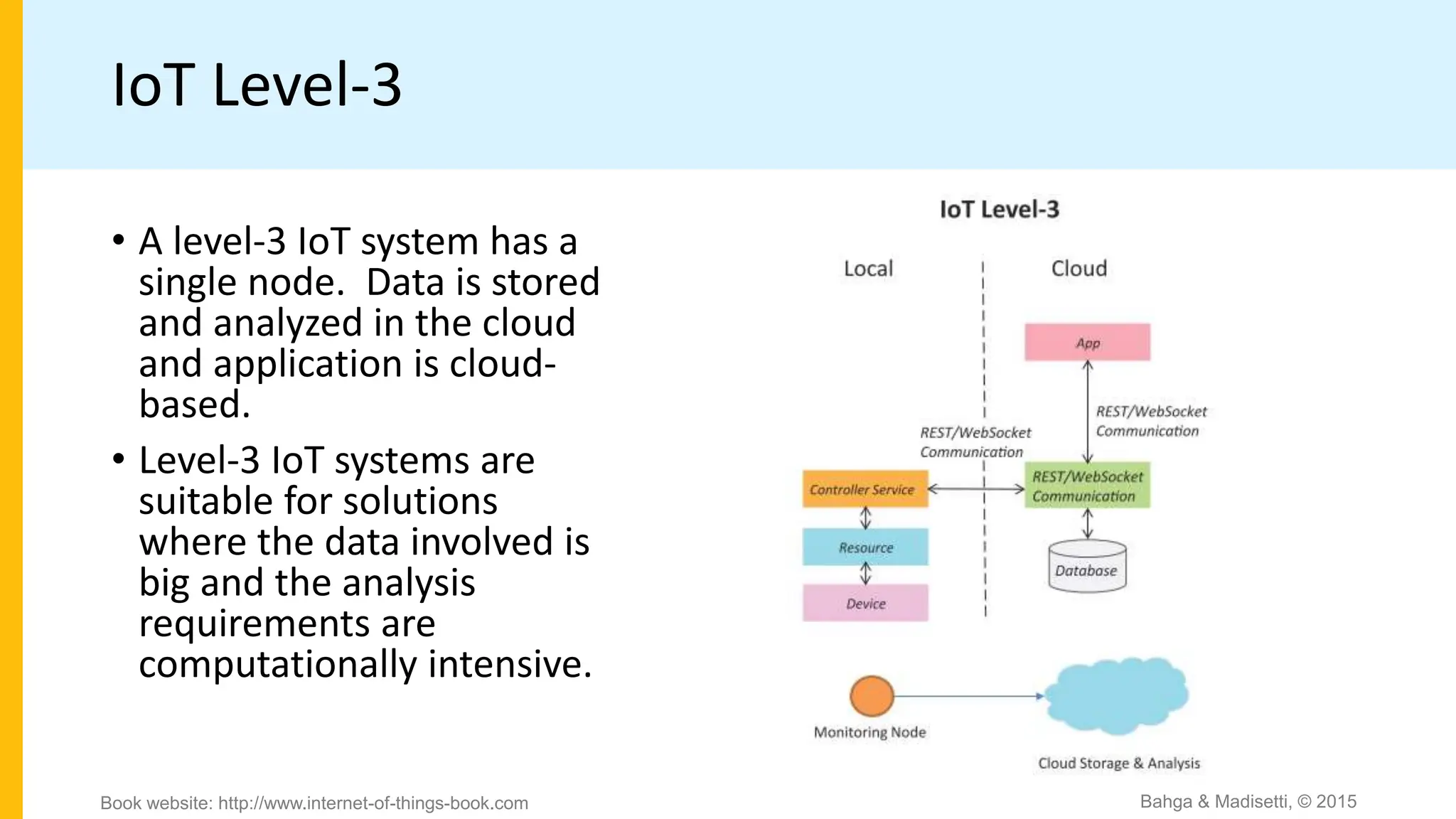 IoT Level-3

• A level-3 IoT system has a single node. Data is stored and analyzed in the cloud and application is cloud-based.

• Level-3 IoT systems are suitable for solutions where the data involved is big and the analysis requirements are computationally intensive.

IoT Level-3

Local

Cloud

App

REST/WebSocket Communication

REST/WebSocket Communication

Controller Service

REST/WebSocket Communication

Resource

Database

Device

Monitoring Node

Cloud Storage & Analysis

Book website: http://www.internet-of-things-book.com

Bahga & Madisetti, © 2015